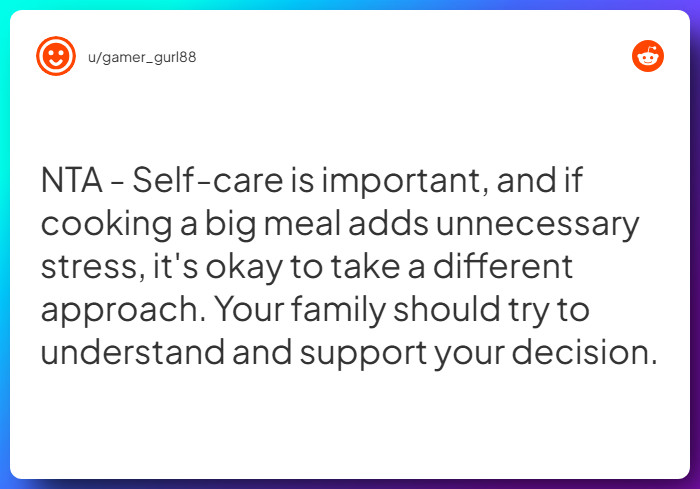 u/gamer_gurl88

NTA - Self-care is important, and if cooking a big meal adds unnecessary stress, it's okay to take a different approach. Your family should try to understand and support your decision.